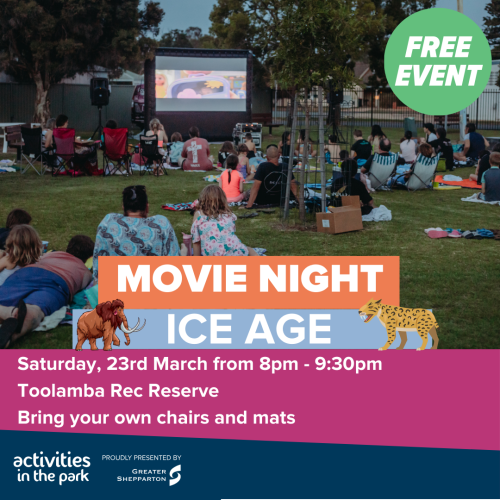 FREE EVENT

MOVIE NIGHT

ICE AGE

Saturday, 23rd March from 8pm - 9:30pm

Toolamba Rec Reserve

Bring your own chairs and mats

activities in the park

PROUDLY PRESENTED BY

GREATER SHEPPARTON